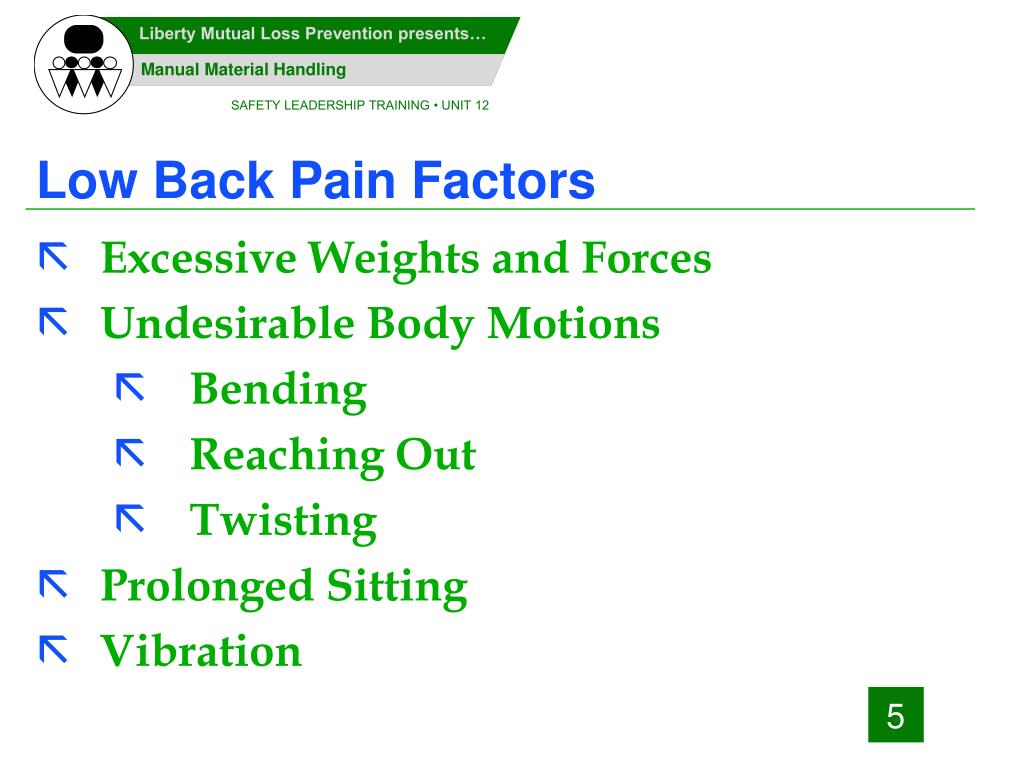 Liberty Mutual Loss Prevention presents…

Manual Material Handling

SAFETY LEADERSHIP TRAINING • UNIT 12

Low Back Pain Factors

Excessive Weights and Forces

Undesirable Body Motions

Bending

Reaching Out

Twisting

Prolonged Sitting

Vibration

5